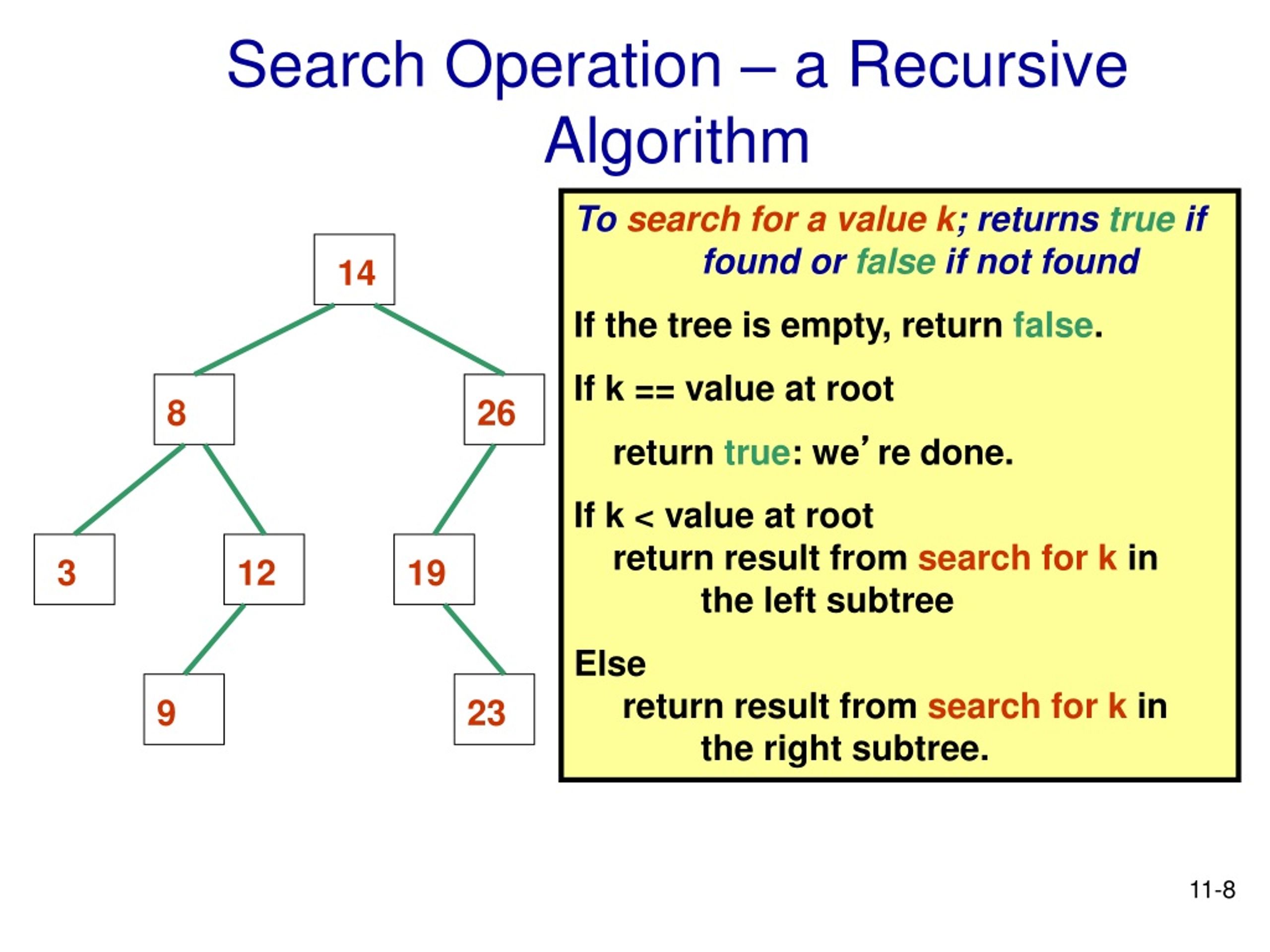 Search Operation – a Recursive Algorithm

14

8

26

3

12

19

9

23

To search for a value k; returns true if found or false if not found

If the tree is empty, return false.

If k == value at root

return true: we’ re done.

If k < value at root
return result from search for k in the left subtree

Else
return result from search for k in the right subtree.

11-8